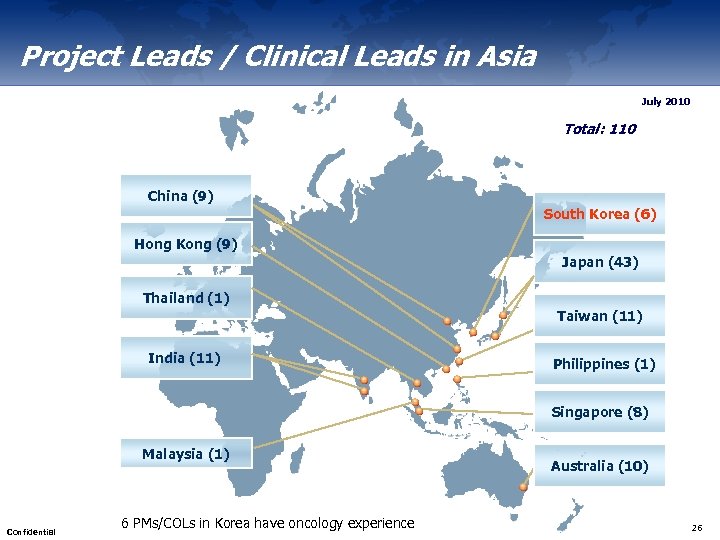 Project Leads / Clinical Leads in Asia

July 2010

Total: 110

China (9)

Hong Kong (9)

Thailand (1)

India (11)

Malaysia (1)

South Korea (6)

Japan (43)

Taiwan (11)

Philippines (1)

Singapore (8)

Australia (10)

6 PMs/COLs in Korea have oncology experience

Confidential

26